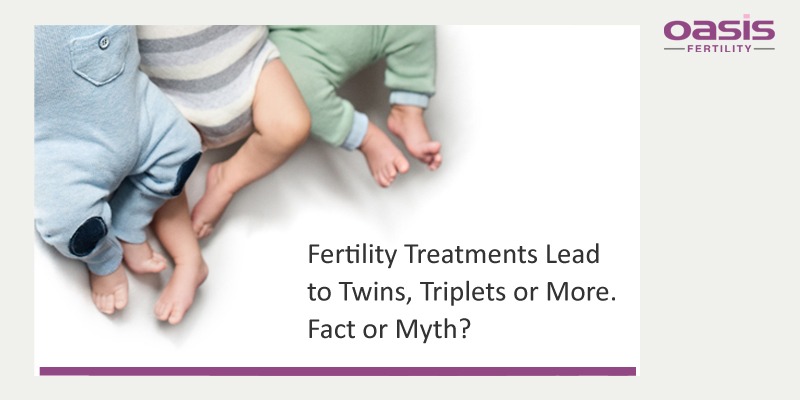 oasis
FERTILITY

Fertility Treatments Lead to Twins, Triplets or More. Fact or Myth?